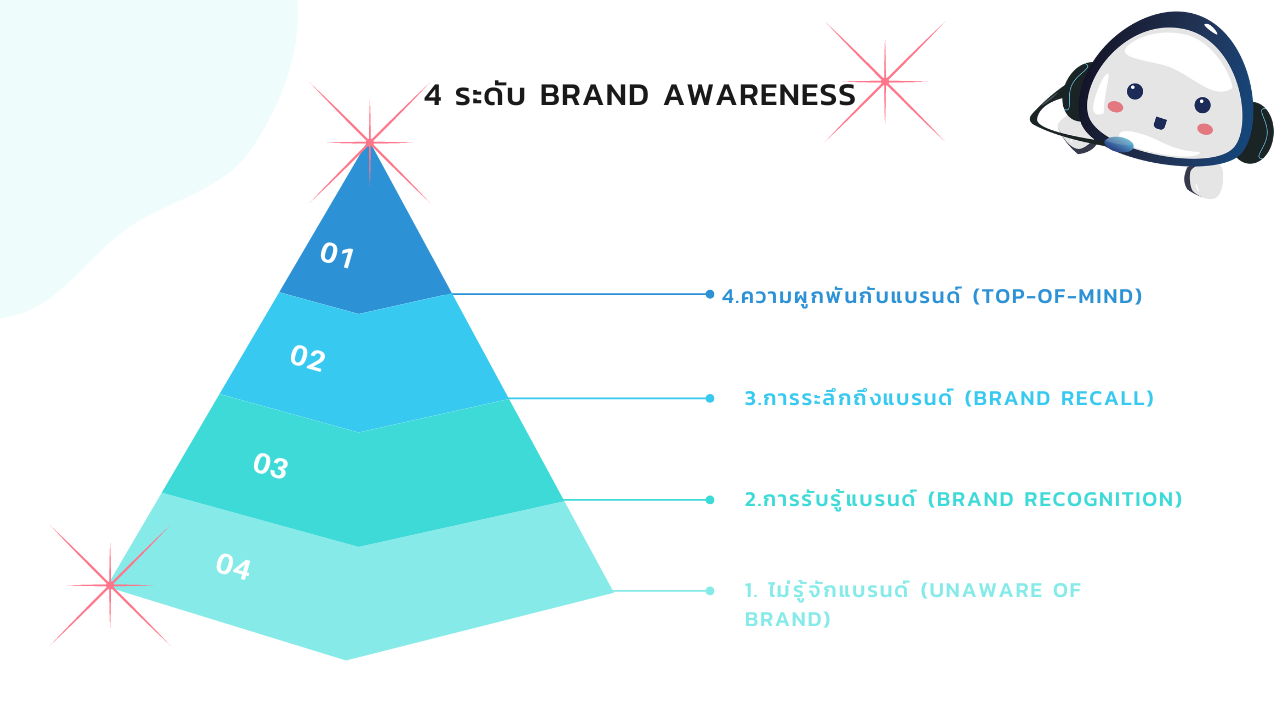 4 ระดับ BRAND AWARENESS

01

02

03

04

4.ความผูกพันกับแบรนด์ (TOP-OF-MIND)

3.การระลึกถึงแบรนด์ (BRAND RECALL)

2.การรับรู้แบรนด์ (BRAND RECOGNITION)

1. ไม่รู้จักแบรนด์ (UNAWARE OF BRAND)